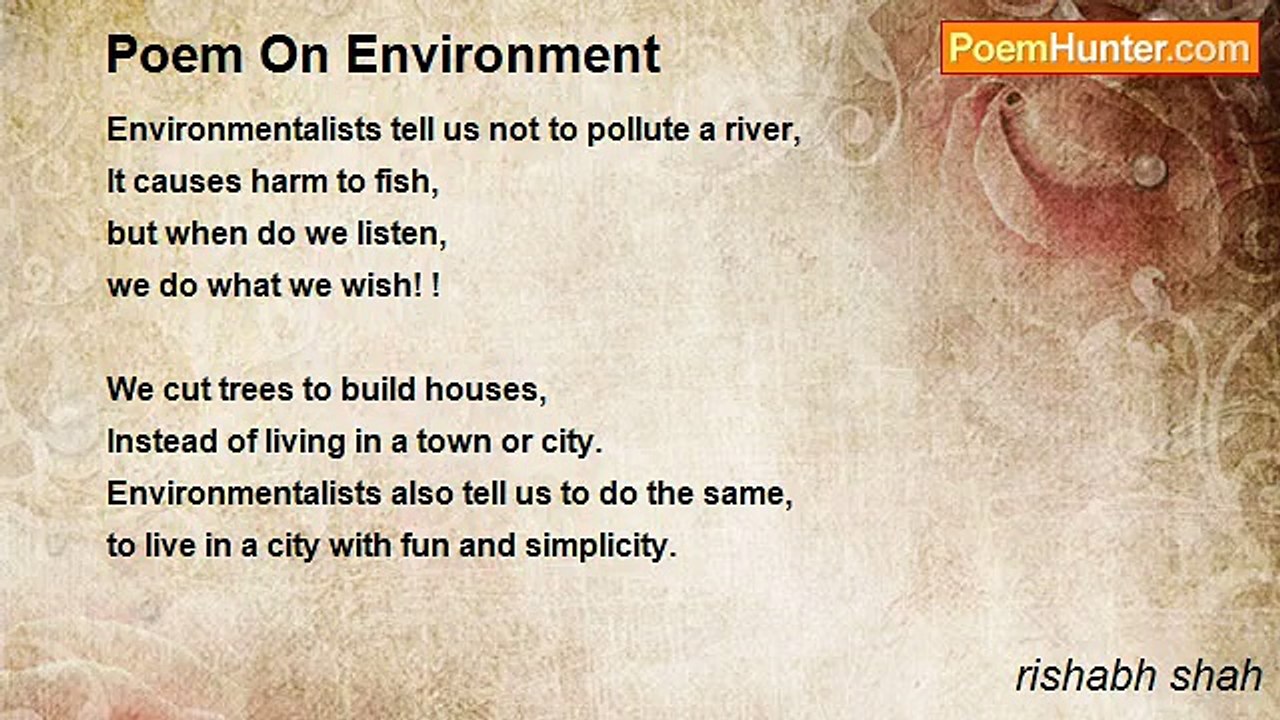 Poem On Environment

PoemHunter.com

Environmentalists tell us not to pollute a river,
It causes harm to fish,
but when do we listen,
we do what we wish! !

We cut trees to build houses,
Instead of living in a town or city.
Environmentalists also tell us to do the same,
to live in a city with fun and simplicity.

rishabh shah